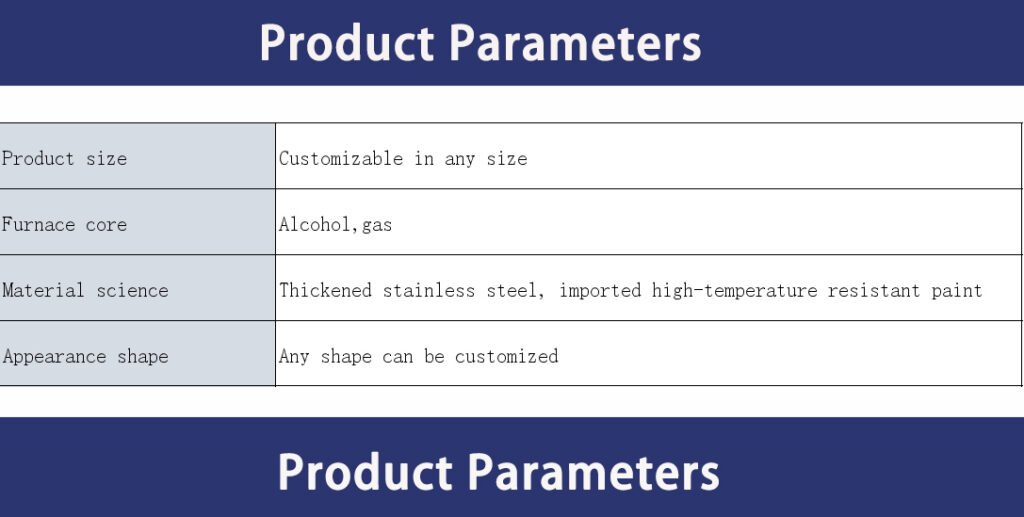 Product Parameters

| Product size | Customizable in any size |
|---|---|
| Furnace core | Alcohol,gas |
| Material science | Thickened stainless steel, imported high-temperature resistant paint |
| Appearance shape | Any shape can be customized |

Product Parameters